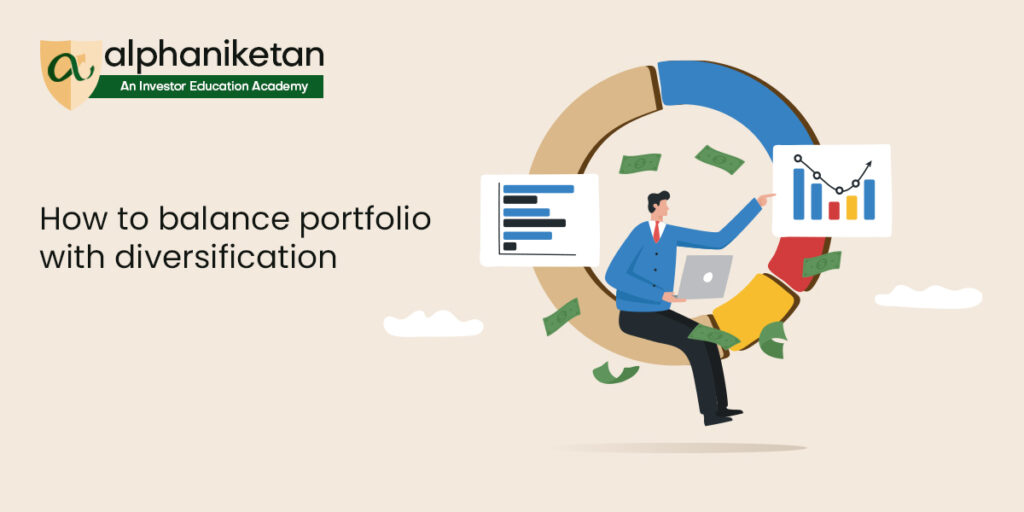 alphaniketan
An Investor Education Academy

How to balance portfolio with diversification